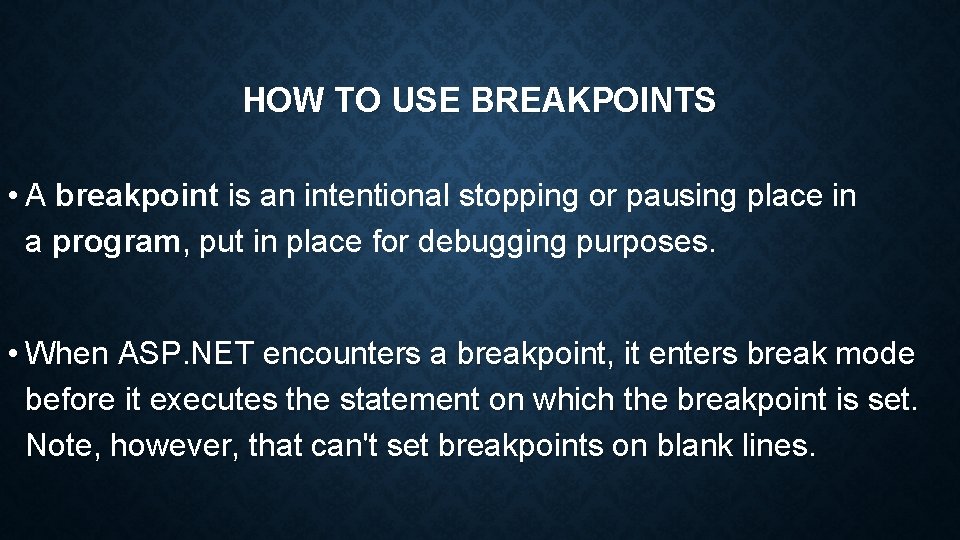 HOW TO USE BREAKPOINTS

• A breakpoint is an intentional stopping or pausing place in a program, put in place for debugging purposes.

• When ASP.NET encounters a breakpoint, it enters break mode before it executes the statement on which the breakpoint is set. Note, however, that can't set breakpoints on blank lines.